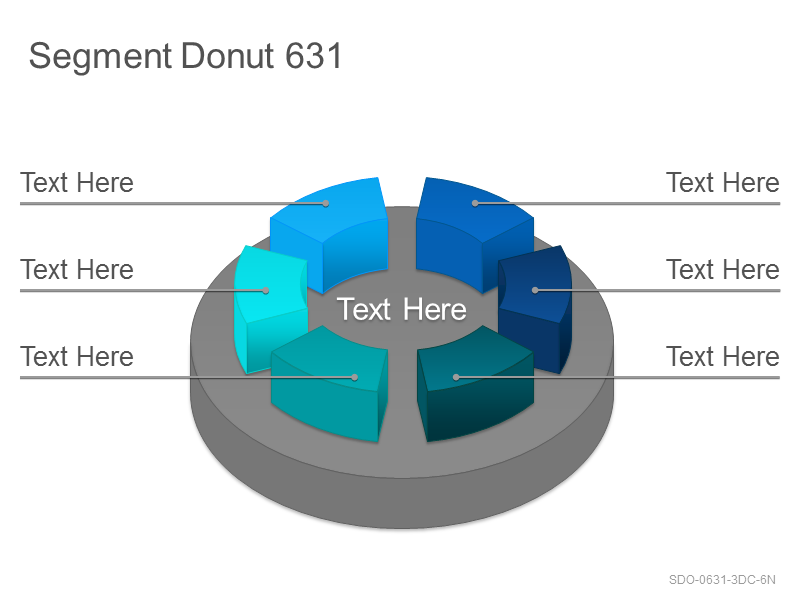 Segment Donut 631

Text Here

Text Here

Text Here

Text Here

Text Here

Text Here

Text Here

SDO-0631-3DC-6N